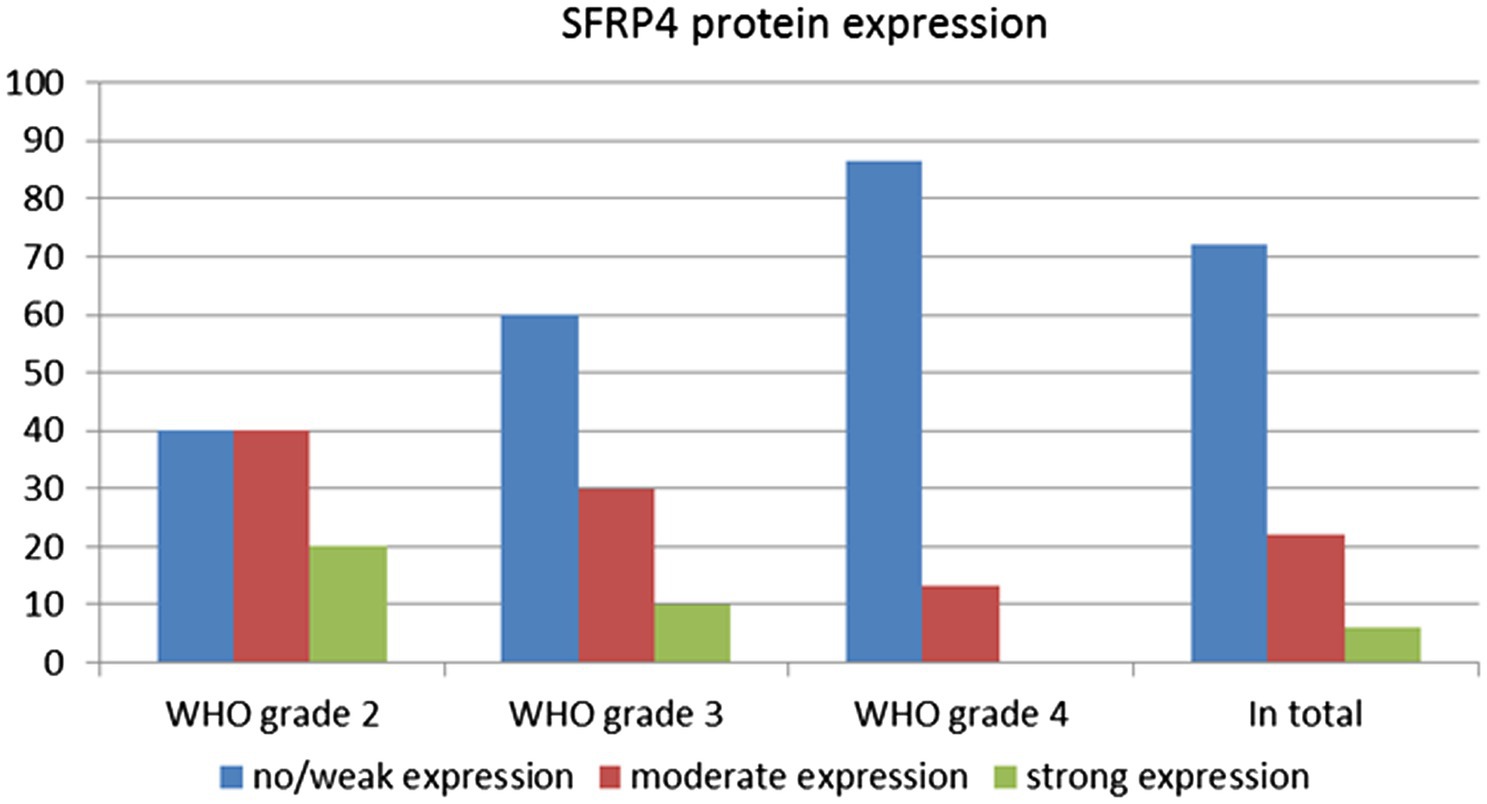 SFRP4 protein expression

100
90
80
70
60
50
40
30
20
10
0

WHO grade 2
WHO grade 3
WHO grade 4
In total

no/weak expression
moderate expression
strong expression